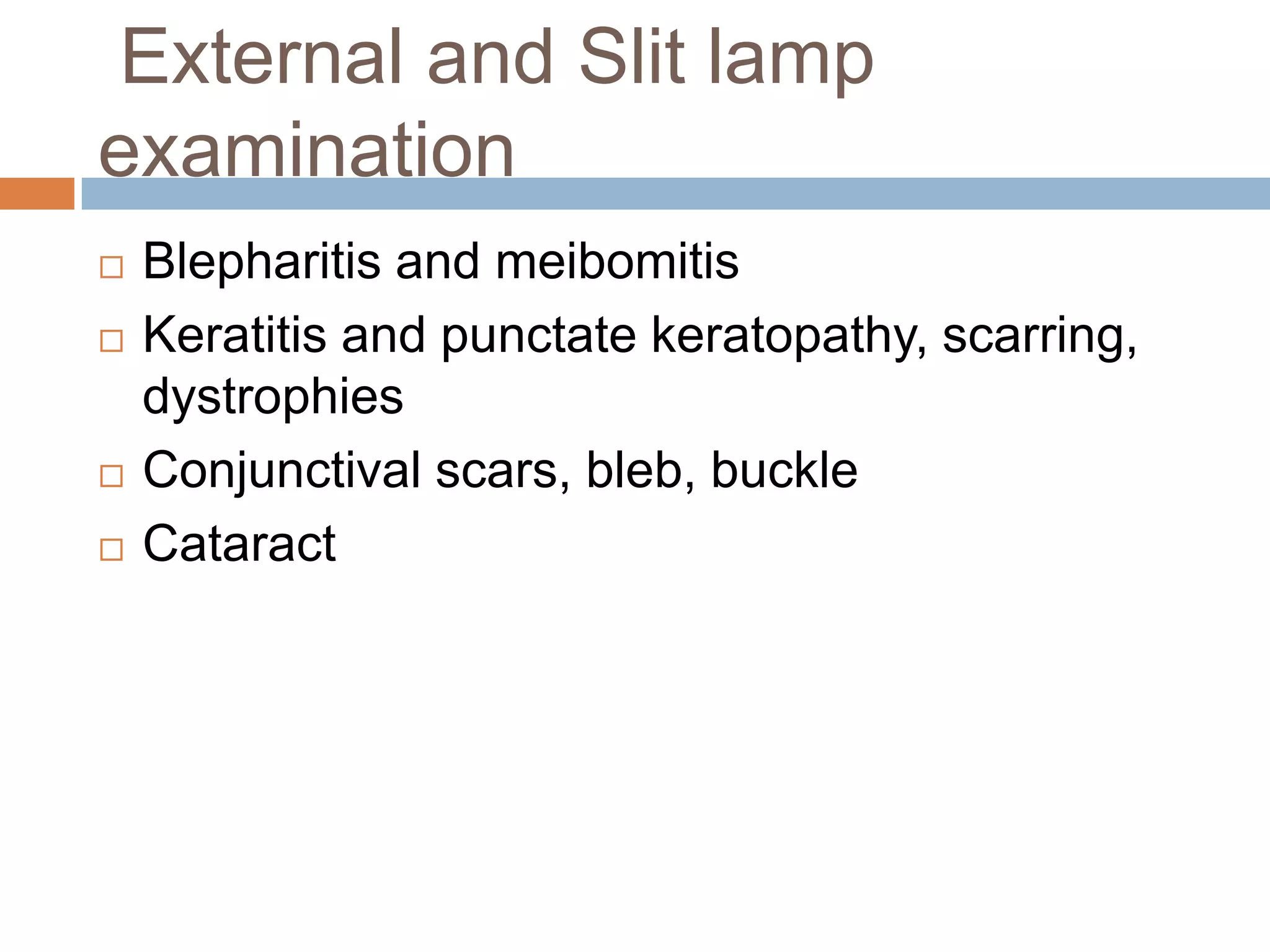 External and Slit lamp examination

□ Blepharitis and meibomitis
□ Keratitis and punctate keratopathy, scarring, dystrophies
□ Conjunctival scars, bleb, buckle
□ Cataract